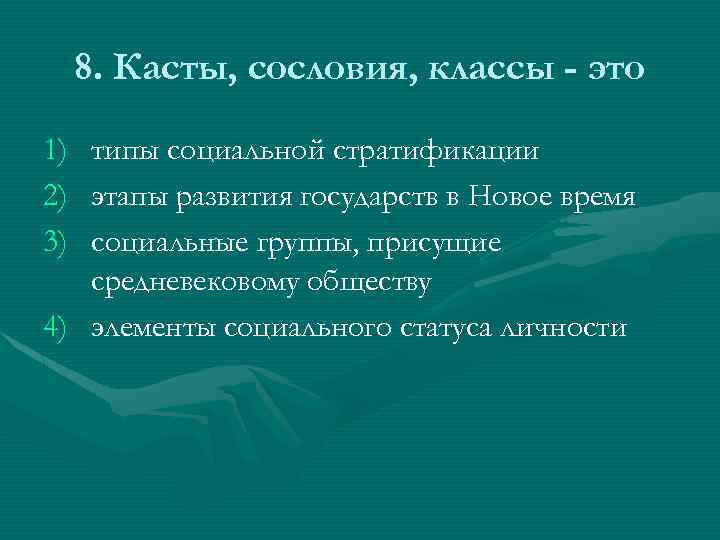 8. Касты, сословия, классы - это

1) типы социальной стратификации
2) этапы развития государств в Новое время
3) социальные группы, присущие средневековому обществу
4) элементы социального статуса личности